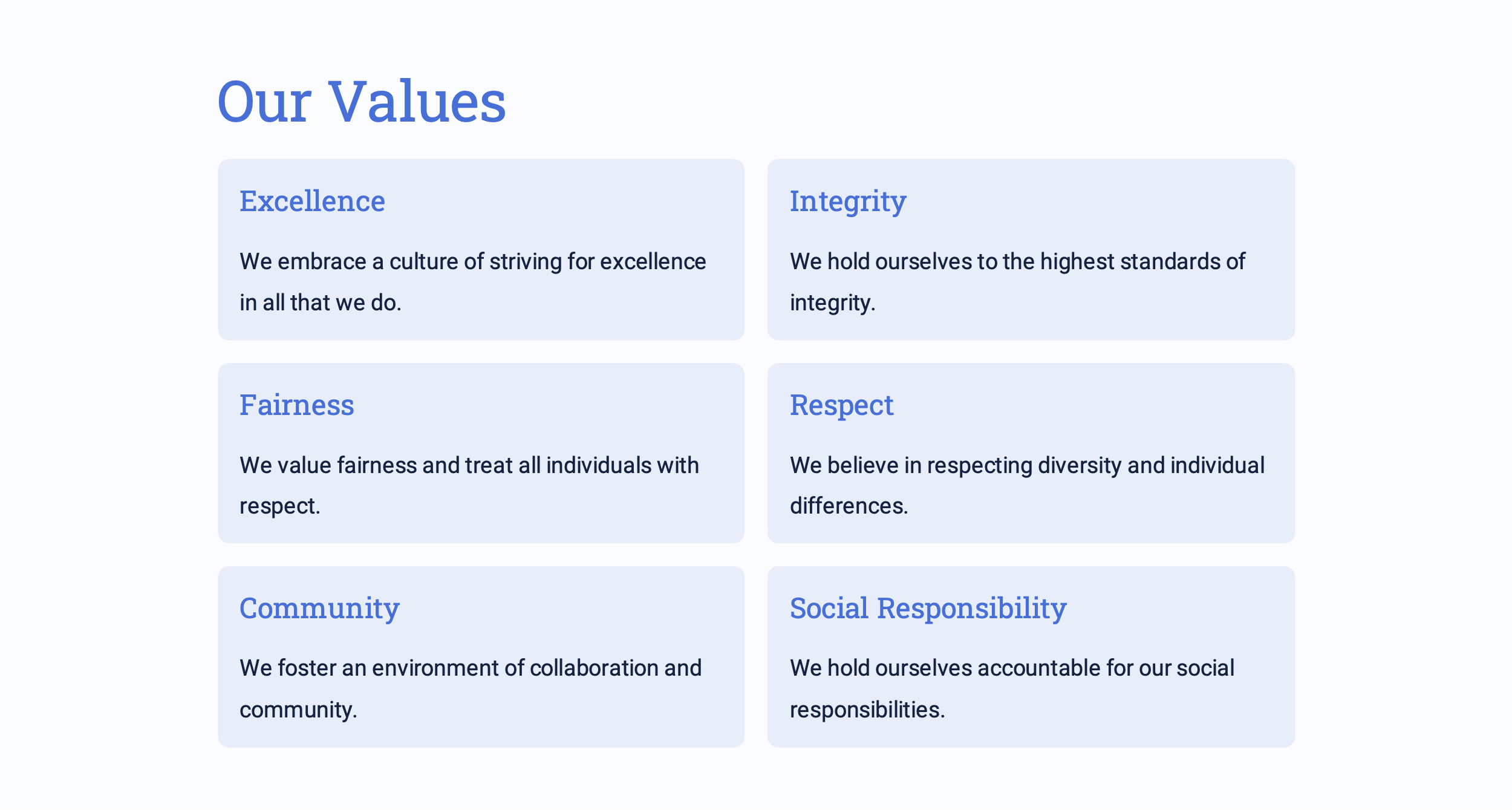 Our Values

Excellence

We embrace a culture of striving for excellence in all that we do.

Integrity

We hold ourselves to the highest standards of integrity.

Fairness

We value fairness and treat all individuals with respect.

Respect

We believe in respecting diversity and individual differences.

Community

We foster an environment of collaboration and community.

Social Responsibility

We hold ourselves accountable for our social responsibilities.